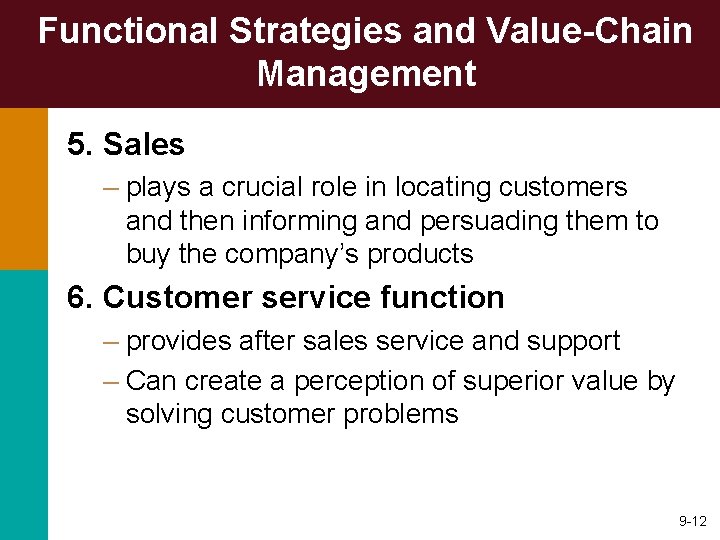 Functional Strategies and Value-Chain Management

5. Sales

– plays a crucial role in locating customers and then informing and persuading them to buy the company’s products

6. Customer service function

– provides after sales service and support

– Can create a perception of superior value by solving customer problems

9-12